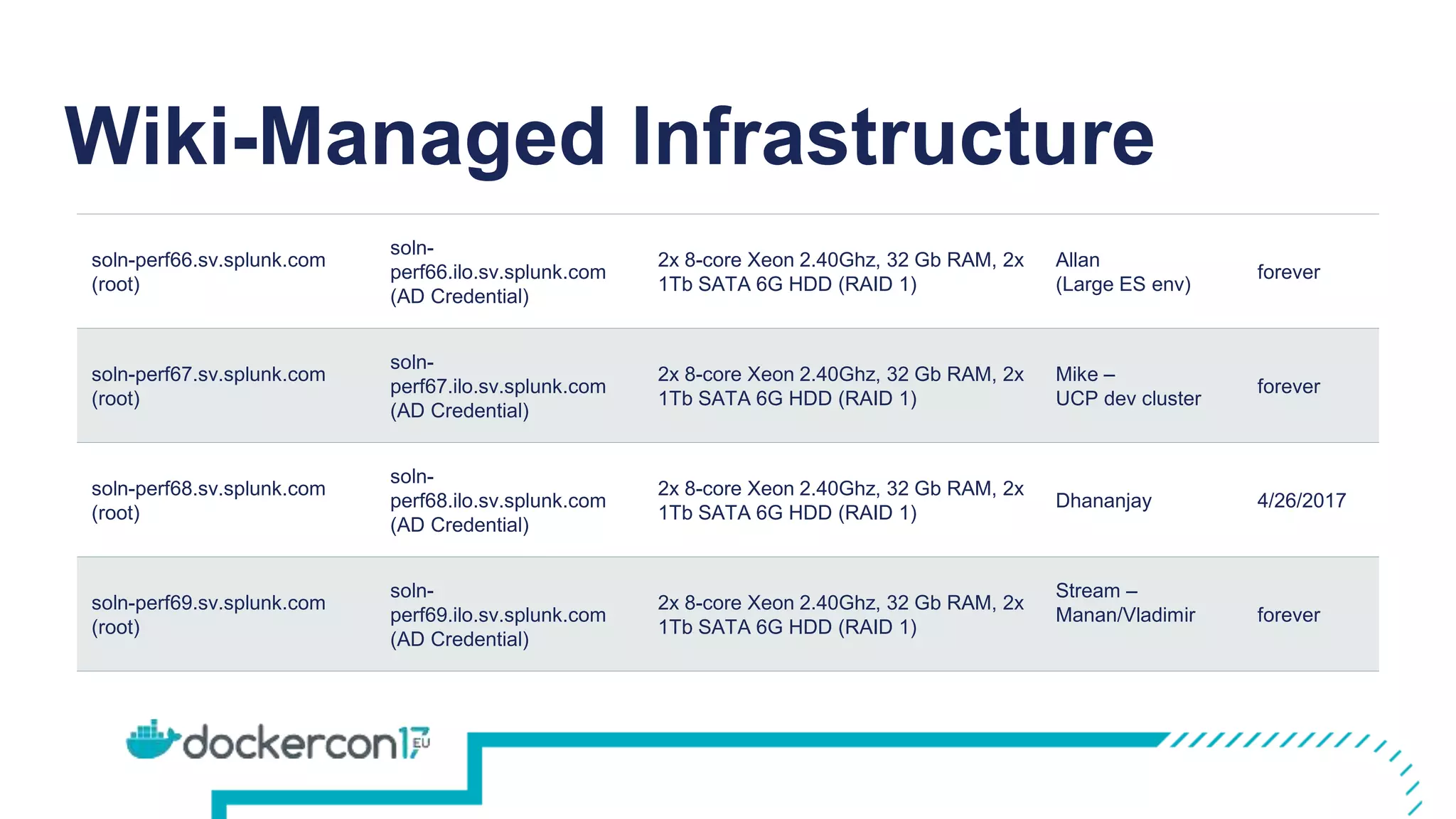 Wiki-Managed Infrastructure

| | | | | |
|---|---|---|---|---|
| soln-perf66.sv.splunk.com (root) | soln-perf66.ilo.sv.splunk.com (AD Credential) | 2x 8-core Xeon 2.40Ghz, 32 Gb RAM, 2x 1Tb SATA 6G HDD (RAID 1) | Allan (Large ES env) | forever |
| soln-perf67.sv.splunk.com (root) | soln-perf67.ilo.sv.splunk.com (AD Credential) | 2x 8-core Xeon 2.40Ghz, 32 Gb RAM, 2x 1Tb SATA 6G HDD (RAID 1) | Mike – UCP dev cluster | forever |
| soln-perf68.sv.splunk.com (root) | soln-perf68.ilo.sv.splunk.com (AD Credential) | 2x 8-core Xeon 2.40Ghz, 32 Gb RAM, 2x 1Tb SATA 6G HDD (RAID 1) | Dhananjay | 4/26/2017 |
| soln-perf69.sv.splunk.com (root) | soln-perf69.ilo.sv.splunk.com (AD Credential) | 2x 8-core Xeon 2.40Ghz, 32 Gb RAM, 2x 1Tb SATA 6G HDD (RAID 1) | Stream – Manan/Vladimir | forever |

dockercon17 EU